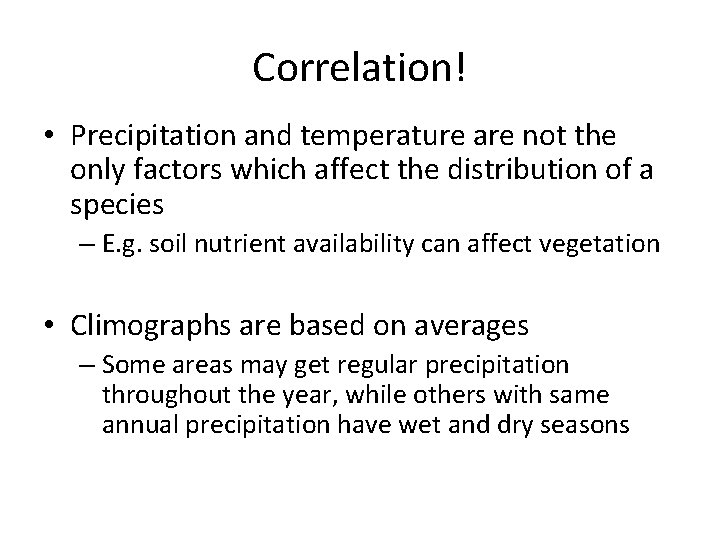 Correlation!

• Precipitation and temperature are not the only factors which affect the distribution of a species
– E.g. soil nutrient availability can affect vegetation

• Climographs are based on averages
– Some areas may get regular precipitation throughout the year, while others with same annual precipitation have wet and dry seasons